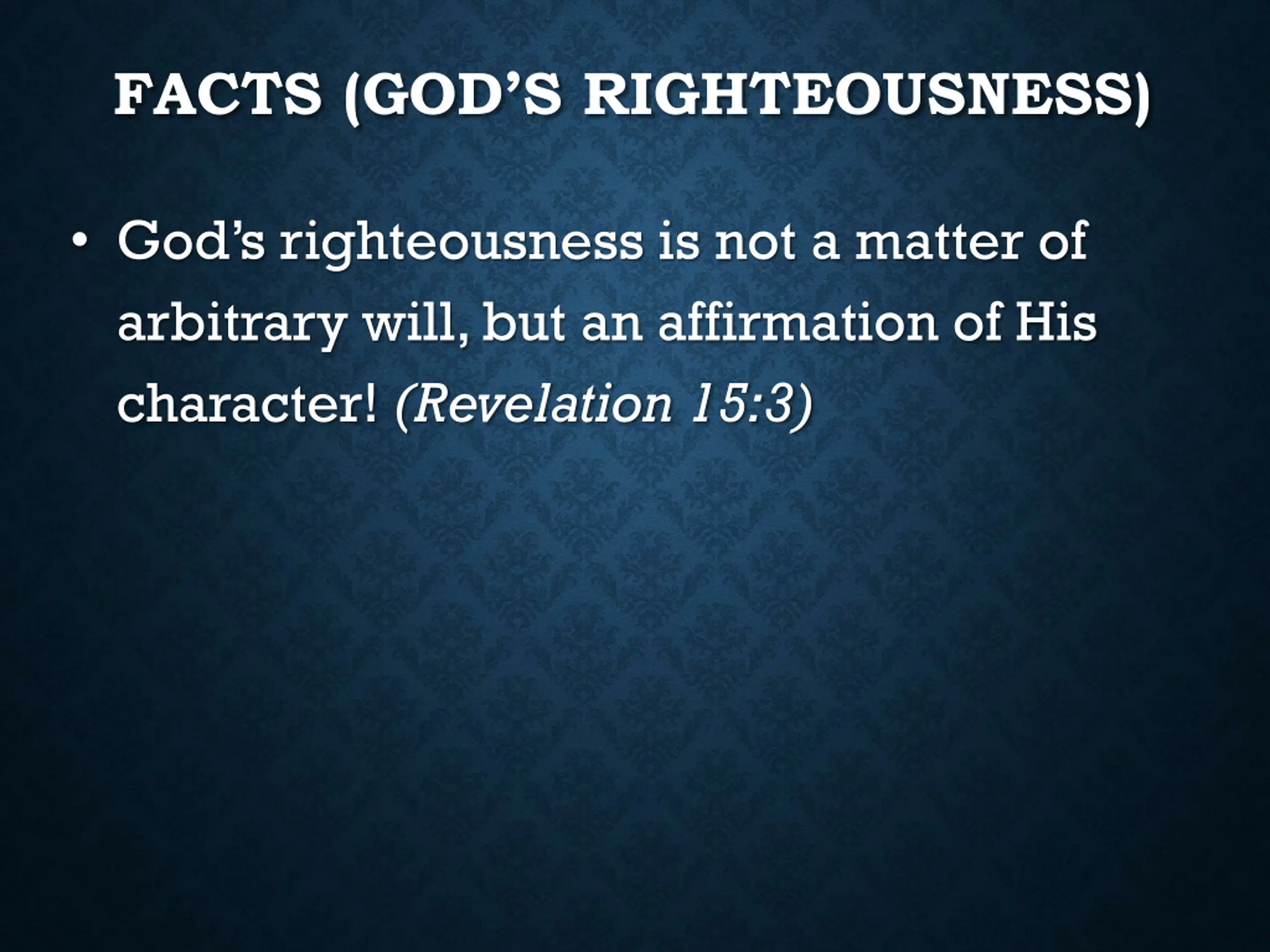 FACTS (GOD'S RIGHTEOUSNESS)

• God's righteousness is not a matter of arbitrary will, but an affirmation of His character! (Revelation 15:3)